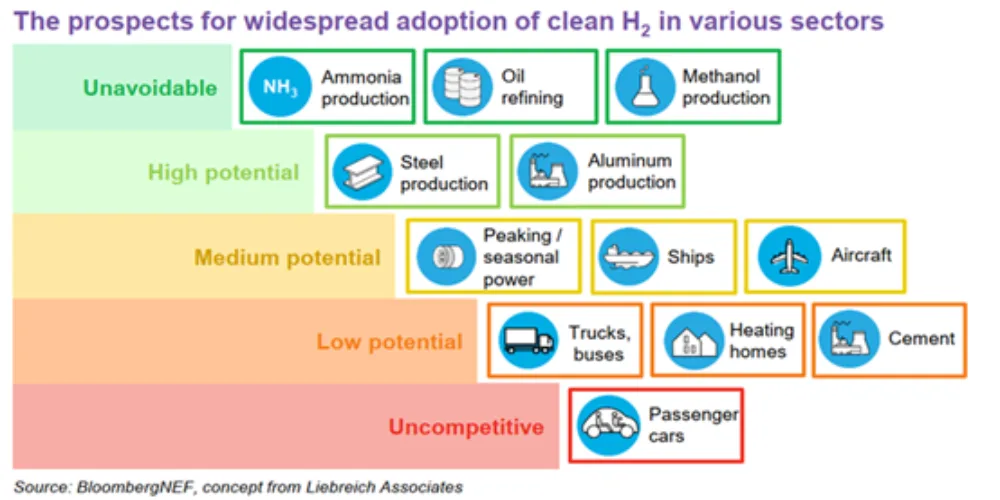 The prospects for widespread adoption of clean $H_2$ in various sectors

Unavoidable
$NH_3$ Ammonia production
Oil refining
Methanol production

High potential
Steel production
Aluminum production

Medium potential
Peaking / seasonal power
Ships
Aircraft

Low potential
Trucks, buses
Heating homes
Cement

Uncompetitive
Passenger cars

Source: BloombergNEF, concept from Liebreich Associates